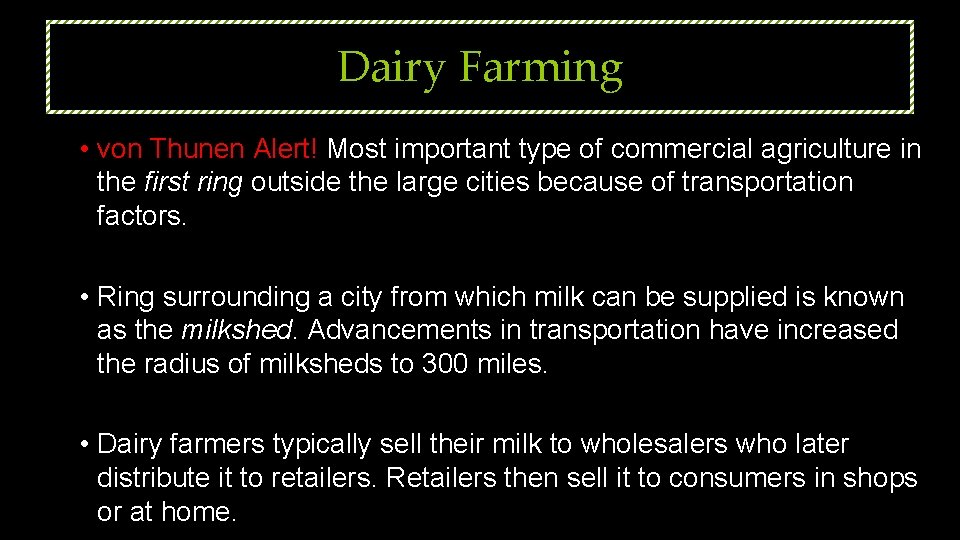 Dairy Farming

• von Thunen Alert! Most important type of commercial agriculture in the first ring outside the large cities because of transportation factors.

• Ring surrounding a city from which milk can be supplied is known as the milkshed. Advancements in transportation have increased the radius of milksheds to 300 miles.

• Dairy farmers typically sell their milk to wholesalers who later distribute it to retailers. Retailers then sell it to consumers in shops or at home.